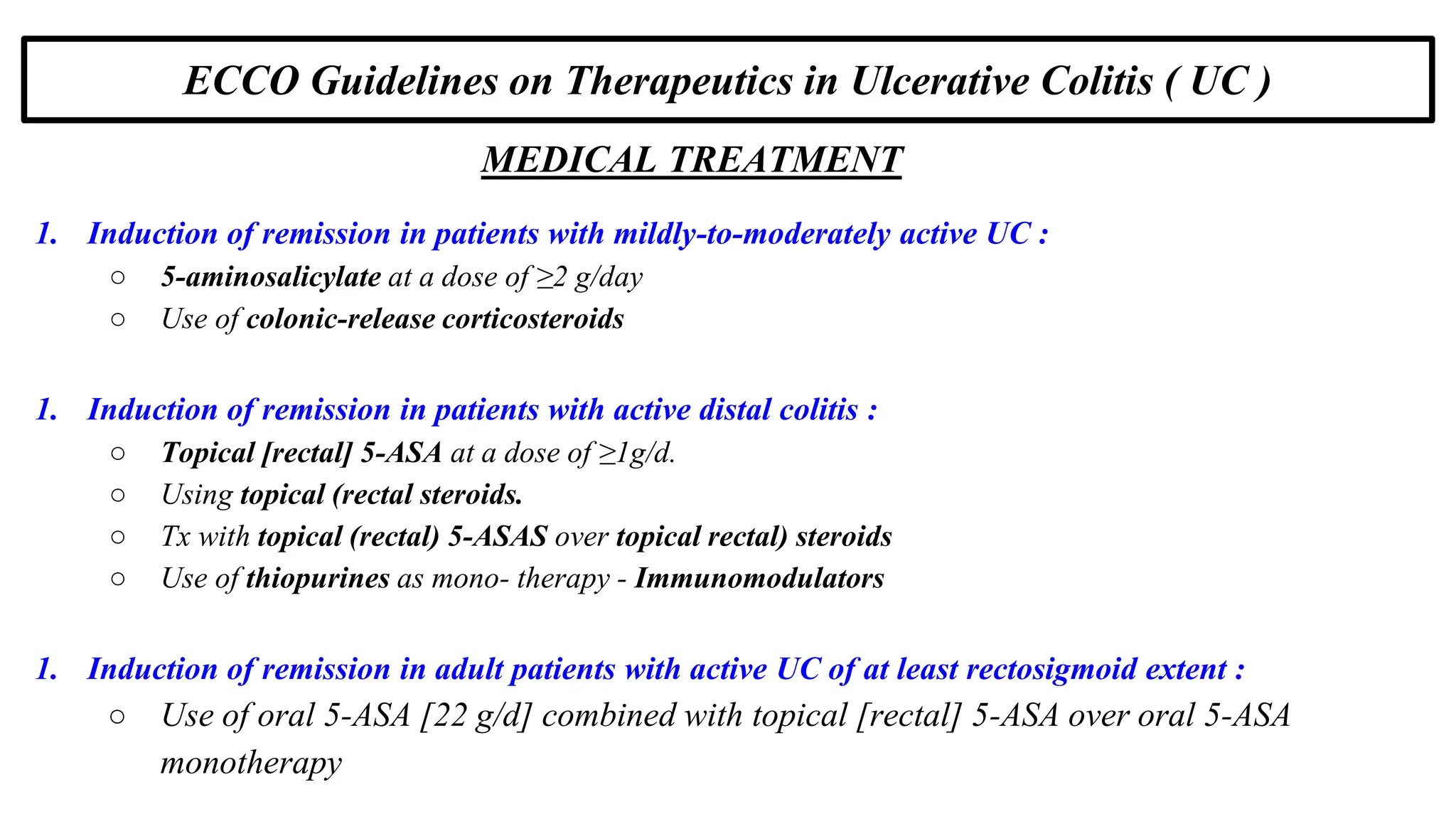 ECCO Guidelines on Therapeutics in Ulcerative Colitis ( UC )

MEDICAL TREATMENT

1. Induction of remission in patients with mildly-to-moderately active UC :

○ 5-aminosalicylate at a dose of ≥2 g/day
○ Use of colonic-release corticosteroids

1. Induction of remission in patients with active distal colitis :

○ Topical [rectal] 5-ASA at a dose of ≥1g/d.
○ Using topical (rectal steroids.
○ Tx with topical (rectal) 5-ASAS over topical rectal) steroids
○ Use of thiopurines as mono- therapy - Immunomodulators

1. Induction of remission in adult patients with active UC of at least rectosigmoid extent :

○ Use of oral 5-ASA [22 g/d] combined with topical [rectal] 5-ASA over oral 5-ASA monotherapy